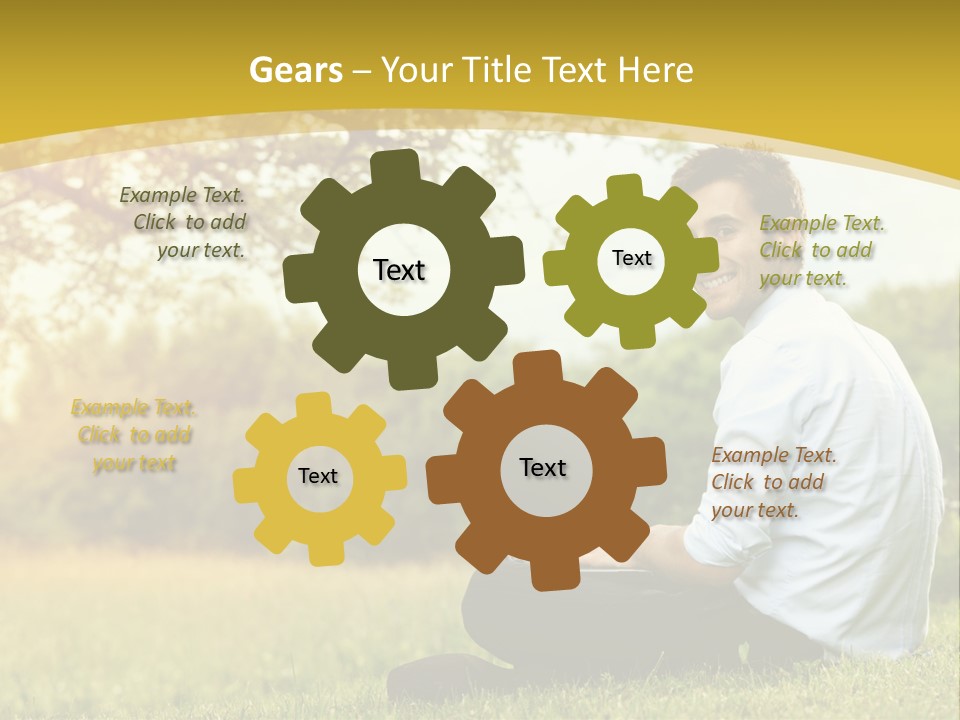 Gears – Your Title Text Here

Example Text. Click to add your text.

Text

Text

Example Text. Click to add your text.

Example Text. Click to add your text

Text

Text

Example Text. Click to add your text.